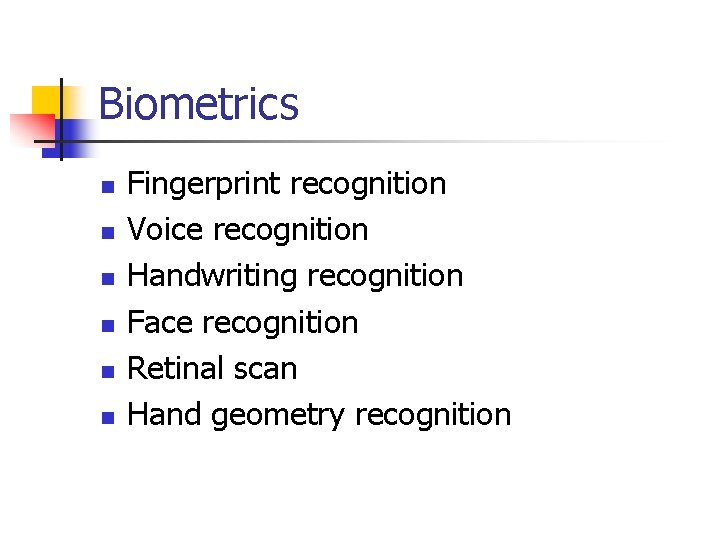 Biometrics

- Fingerprint recognition
- Voice recognition
- Handwriting recognition
- Face recognition
- Retinal scan
- Hand geometry recognition